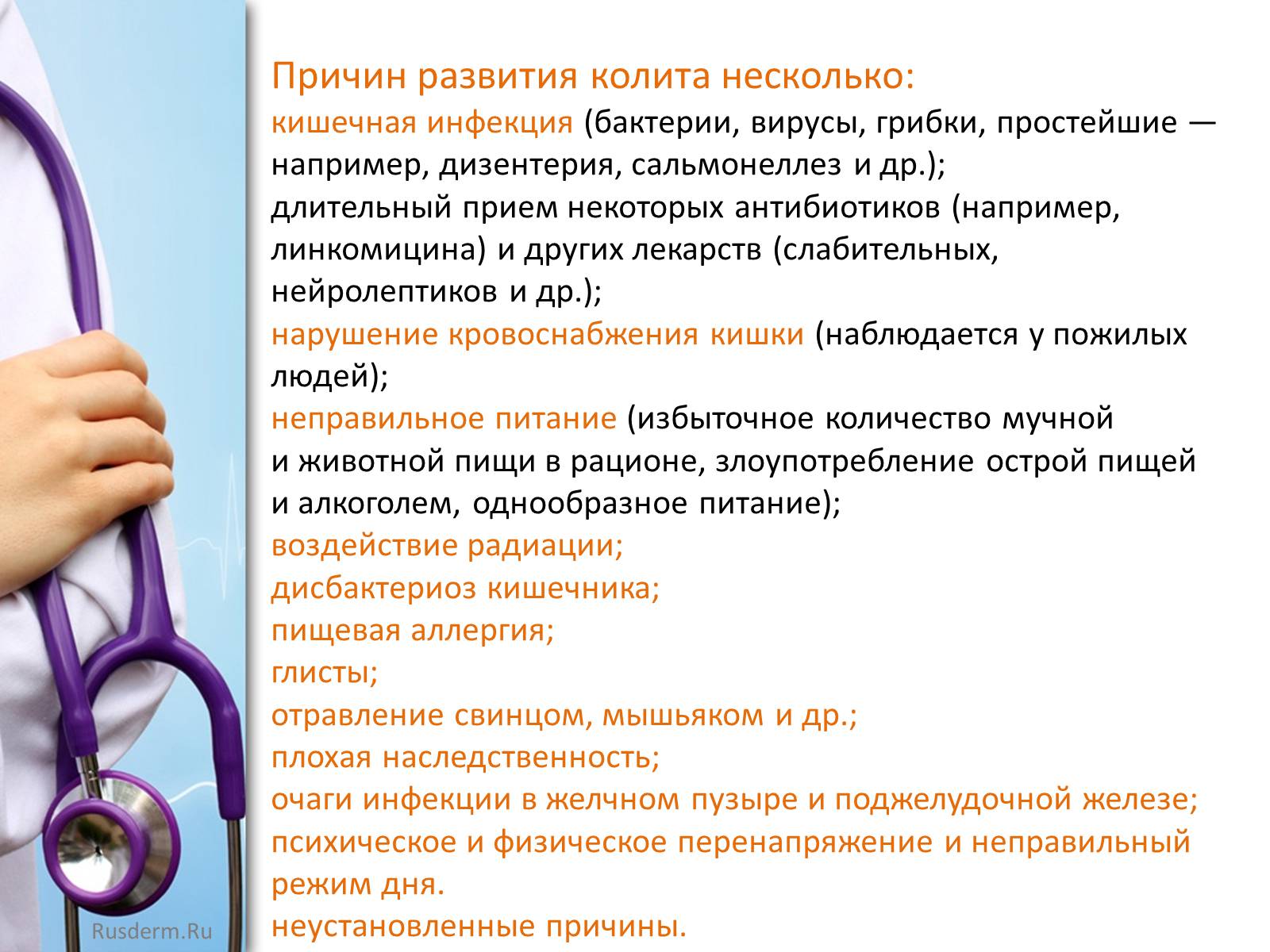 Причин развития колита несколько:
кишечная инфекция (бактерии, вирусы, грибки, простейшие — например, дизентерия, сальмонеллез и др.);
длительный прием некоторых антибиотиков (например, линкомицина) и других лекарств (слабительных, нейролептиков и др.);
нарушение кровоснабжения кишки (наблюдается у пожилых людей);
неправильное питание (избыточное количество мучной и животной пищи в рационе, злоупотребление острой пищей и алкоголем, однообразное питание);
воздействие радиации;
дисбактериоз кишечника;
пищевая аллергия;
глисты;
отравление свинцом, мышьяком и др.;
плохая наследственность;
очаги инфекции в желчном пузыре и поджелудочной железе;
психическое и физическое перенапряжение и неправильный режим дня.
неустановленные причины.

Rusderm.Ru